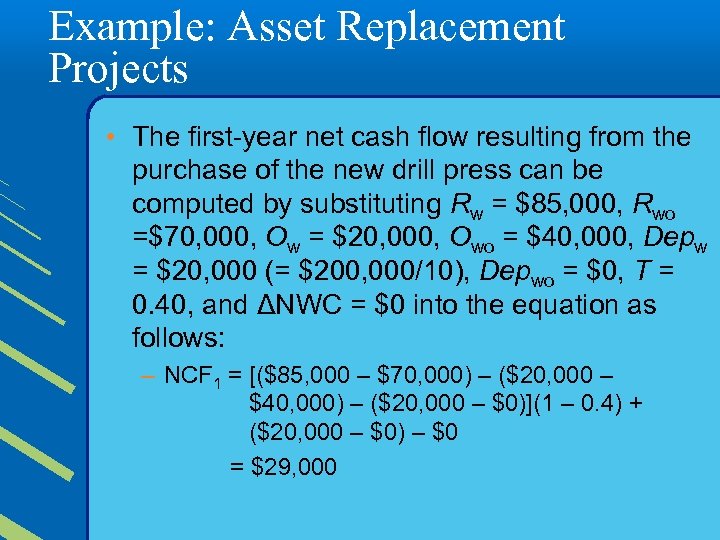 Example: Asset Replacement Projects

• The first-year net cash flow resulting from the purchase of the new drill press can be computed by substituting $R_w$ = \$85,000, $R_{wo}$ =\$70,000, $O_w$ = \$20,000, $O_{wo}$ = \$40,000, $Dep_w$ = \$20,000 (= \$200,000/10), $Dep_{wo}$ = \$0, $T$ = 0.40, and ΔNWC = \$0 into the equation as follows:

– $NCF_1$ = [(\$85,000 – \$70,000) – (\$20,000 – \$40,000) – (\$20,000 – \$0)](1 – 0.4) + (\$20,000 – \$0) – \$0

= \$29,000